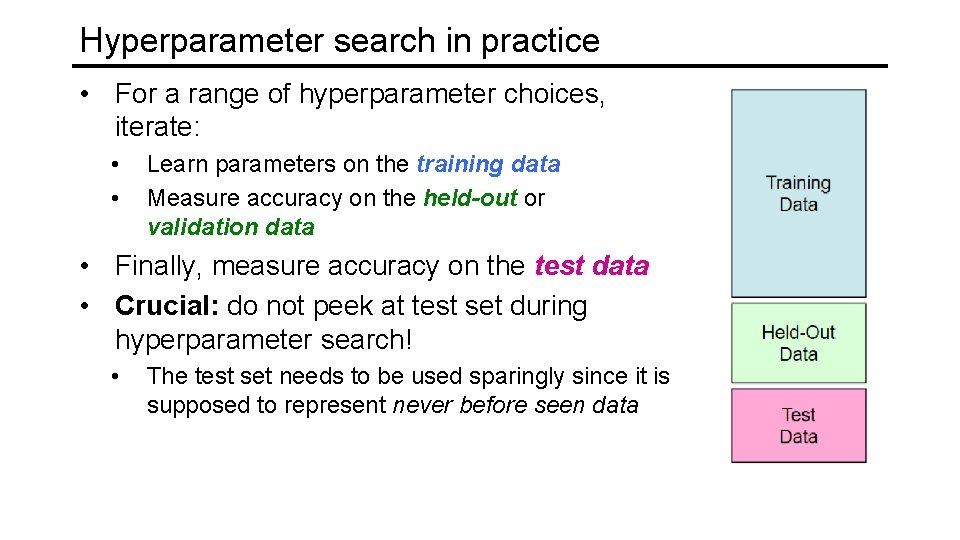 Hyperparameter search in practice

• For a range of hyperparameter choices, iterate:
  • Learn parameters on the training data
  • Measure accuracy on the held-out or validation data
• Finally, measure accuracy on the test data
• Crucial: do not peek at test set during hyperparameter search!
  • The test set needs to be used sparingly since it is supposed to represent never before seen data

Training Data

Held-Out Data

Test Data